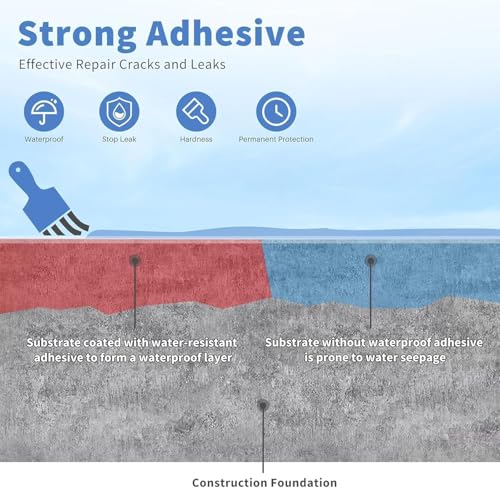 Strong Adhesive

Effective Repair Cracks and Leaks

Waterproof

Stop Leak

Hardness

Permanent Protection

Substrate coated with water-resistant adhesive to form a waterproof layer

Substrate without waterproof adhesive is prone to water seepage

Construction Foundation